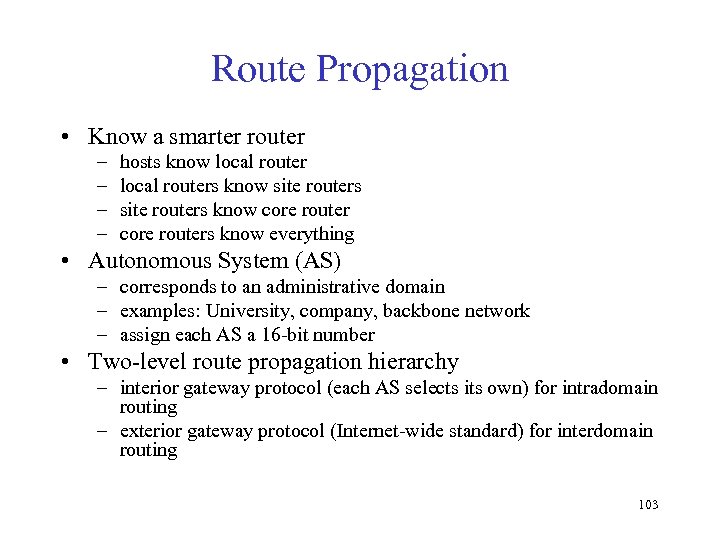 Route Propagation

• Know a smarter router
  – hosts know local router
  – local routers know site routers
  – site routers know core router
  – core routers know everything
• Autonomous System (AS)
  – corresponds to an administrative domain
  – examples: University, company, backbone network
  – assign each AS a 16-bit number
• Two-level route propagation hierarchy
  – interior gateway protocol (each AS selects its own) for intradomain routing
  – exterior gateway protocol (Internet-wide standard) for interdomain routing

103